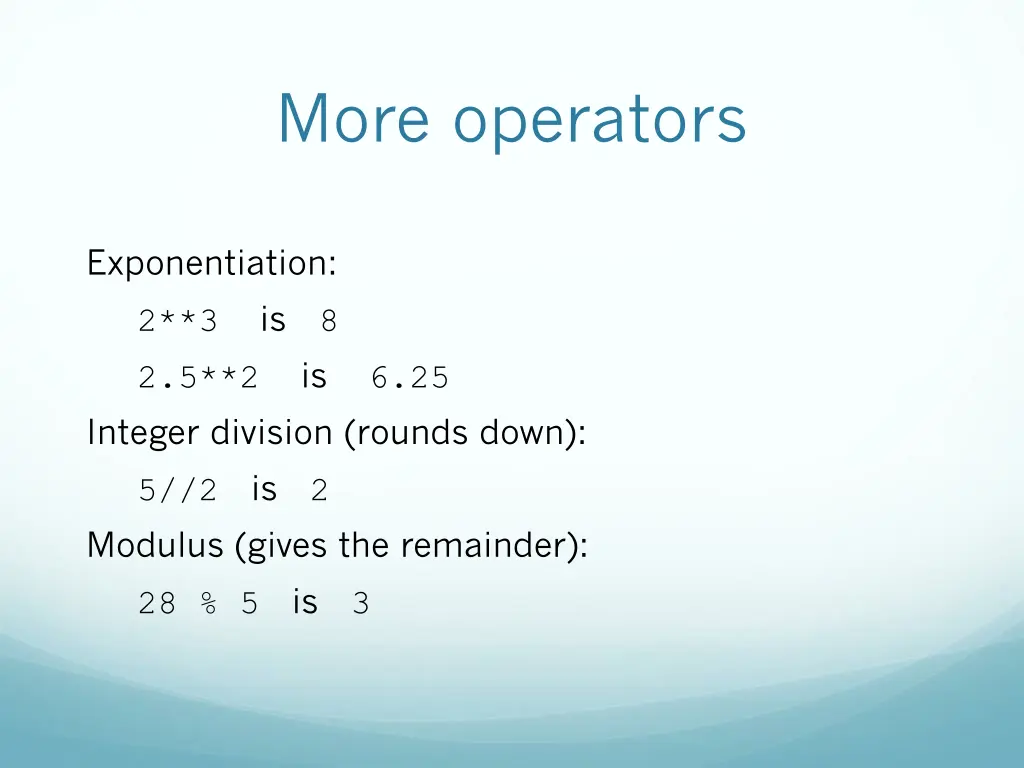 More operators

Exponentiation:

2**3 is 8

2.5**2 is 6.25

Integer division (rounds down):

5//2 is 2

Modulus (gives the remainder):

28 % 5 is 3